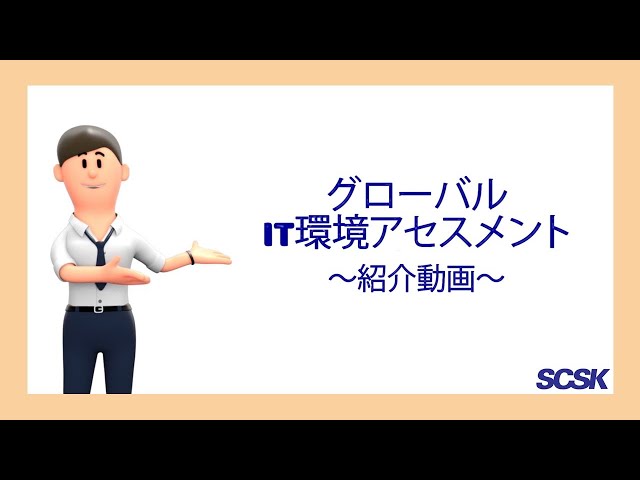 グローバル
IT環境アセスメント
～紹介動画～

SCSK